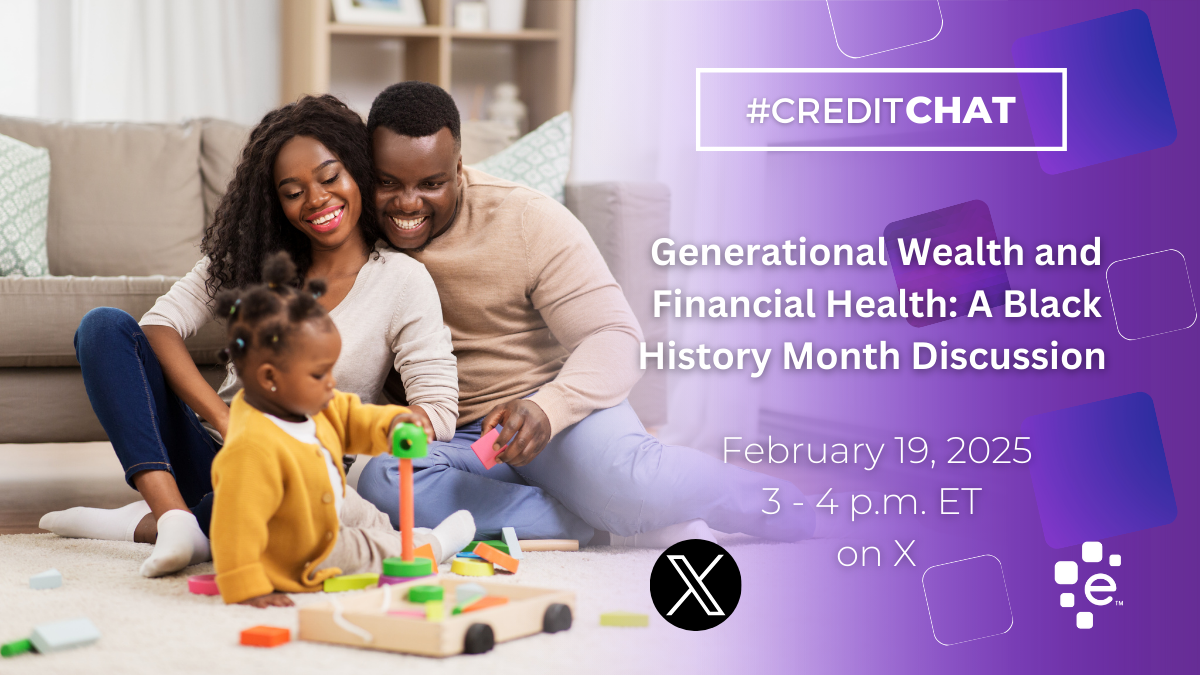 #CREDITCHAT

Generational Wealth and Financial Health: A Black History Month Discussion

February 19, 2025
3 - 4 p.m. ET
on X

X

e™